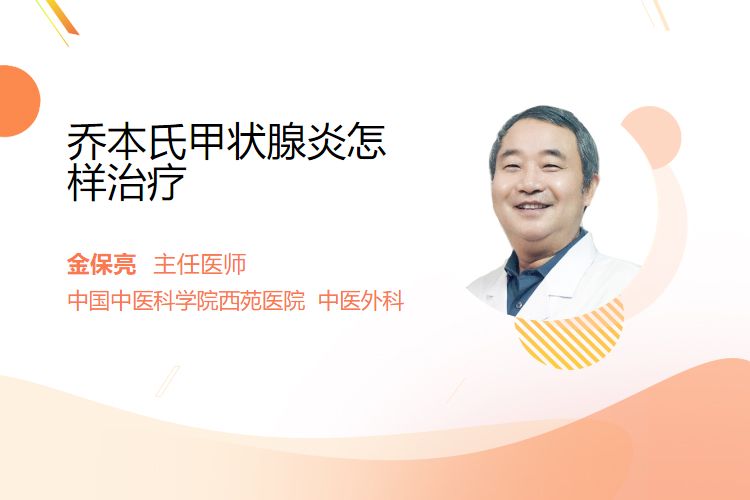 乔本氏甲状腺炎怎样治疗

金保亮 主任医师
中国中医科学院西苑医院 中医外科